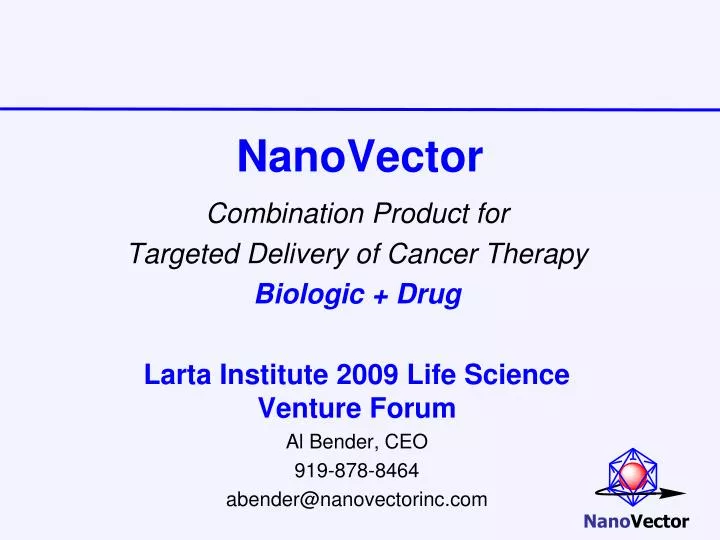 NanoVector

Combination Product for
Targeted Delivery of Cancer Therapy
Biologic + Drug

Larta Institute 2009 Life Science Venture Forum
Al Bender, CEO
919-878-8464
abender@nanovectorinc.com

NanoVector